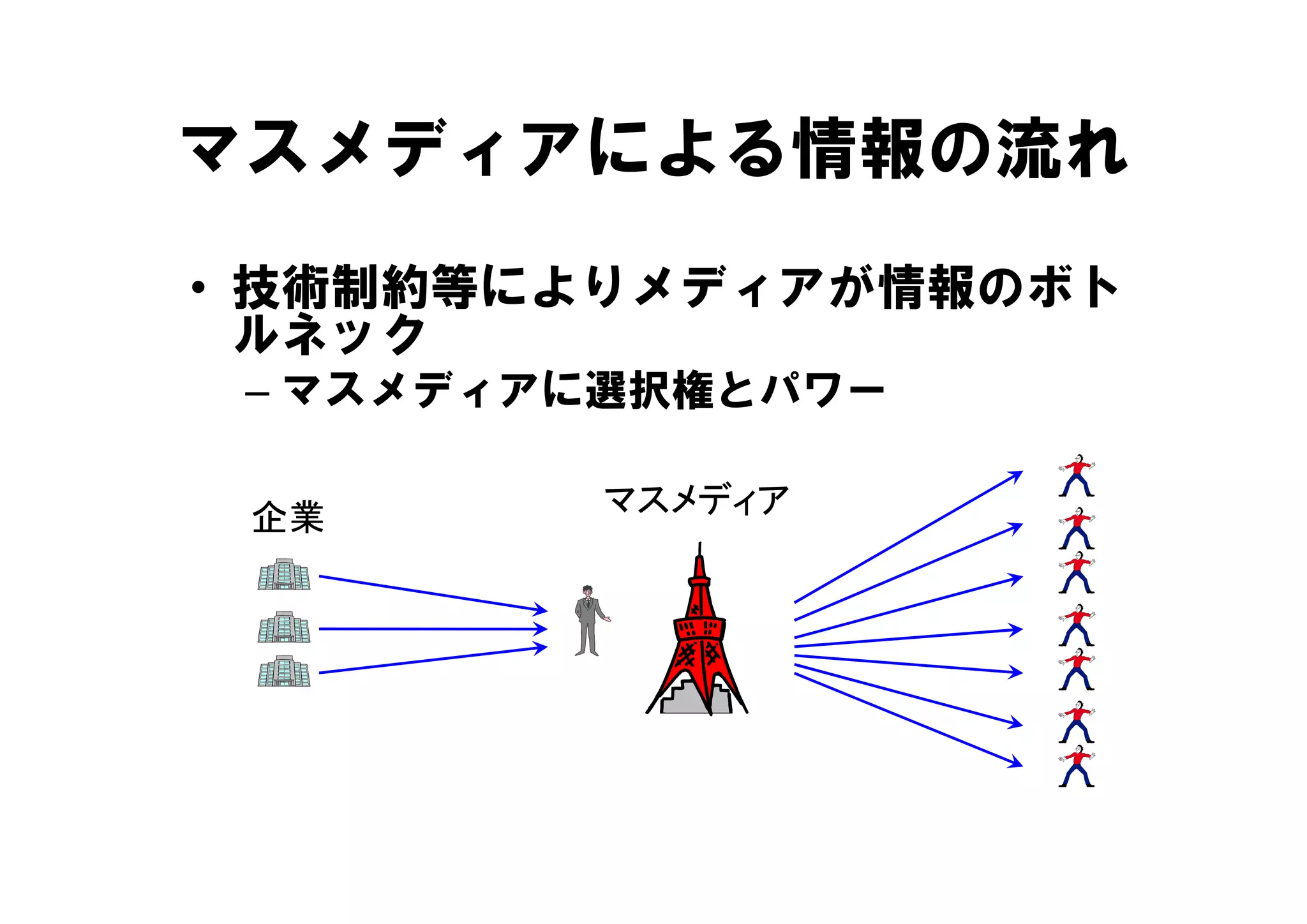 マスメディアによる情報の流れ

• 技術制約等によりメディアが情報のボトルネック

– マスメディアに選択権とパワー

企業

マスメディア